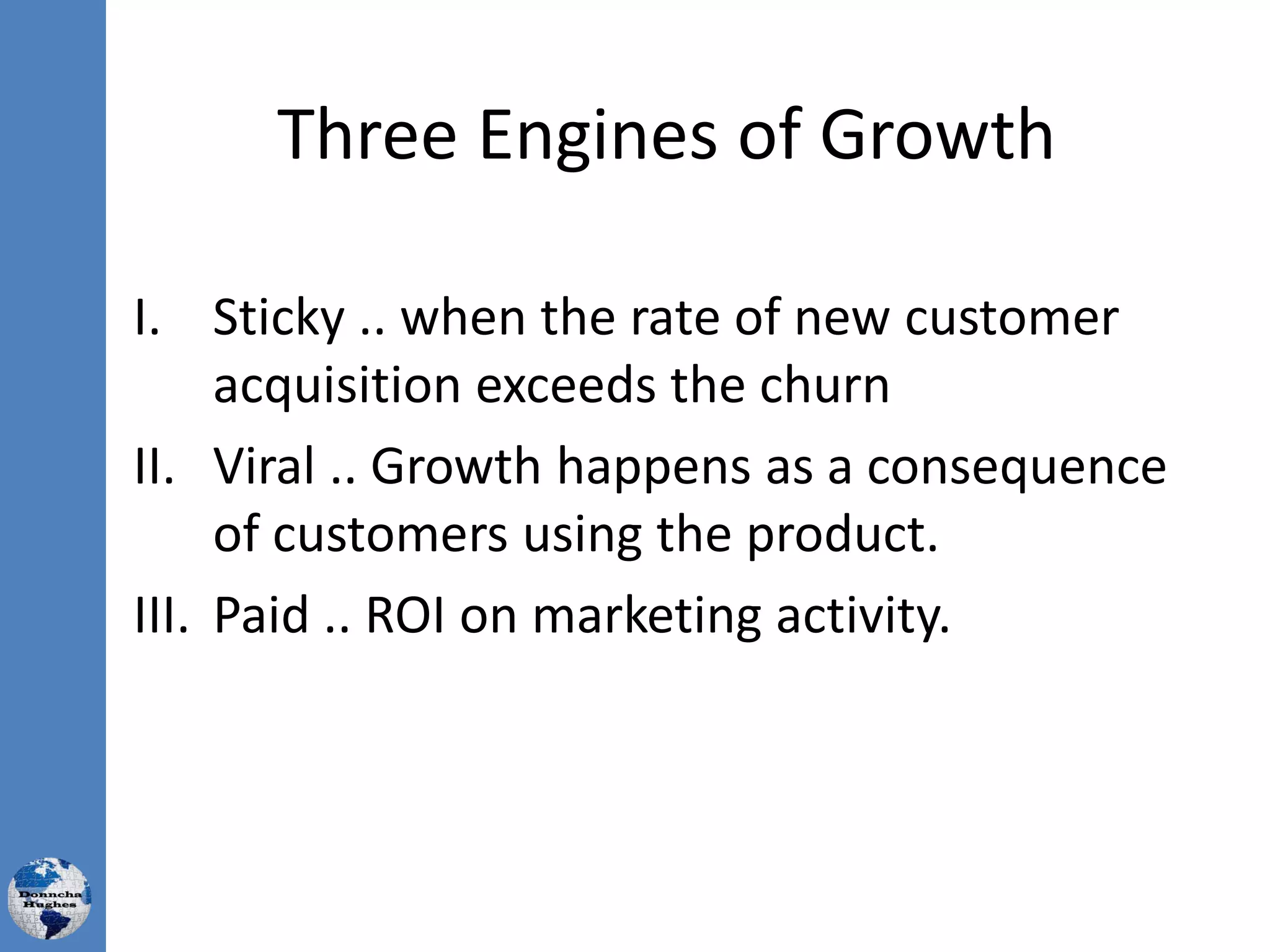 Three Engines of Growth

I. Sticky .. when the rate of new customer acquisition exceeds the churn

II. Viral .. Growth happens as a consequence of customers using the product.

III. Paid .. ROI on marketing activity.

Donncha Hughes